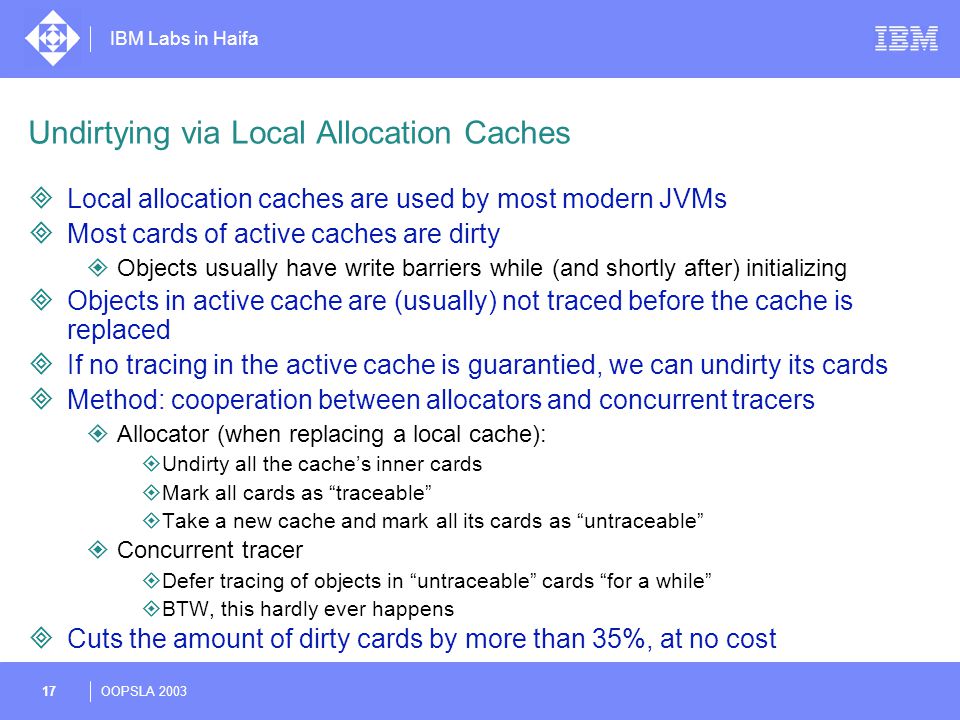 IBM Labs in Haifa

IBM

Undirtying via Local Allocation Caches

Local allocation caches are used by most modern JVMs

Most cards of active caches are dirty

Objects usually have write barriers while (and shortly after) initializing

Objects in active cache are (usually) not traced before the cache is replaced

If no tracing in the active cache is guarantied, we can undirty its cards

Method: cooperation between allocators and concurrent tracers

Allocator (when replacing a local cache):

Undirty all the cache’s inner cards

Mark all cards as “traceable”

Take a new cache and mark all its cards as “untraceable”

Concurrent tracer

Defer tracing of objects in “untraceable” cards “for a while”

BTW, this hardly ever happens

Cuts the amount of dirty cards by more than 35%, at no cost

17

OOPSLA 2003